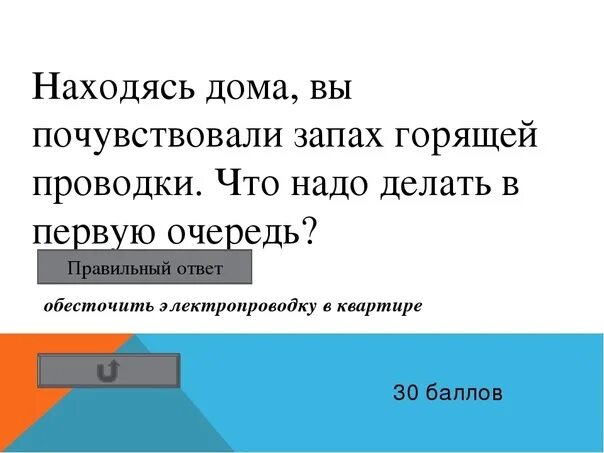 Находясь дома, вы почувствовали запах горящей проводки. Что надо делать в первую очередь?

Правильный ответ

обесточить электропроводку в квартире

30 баллов